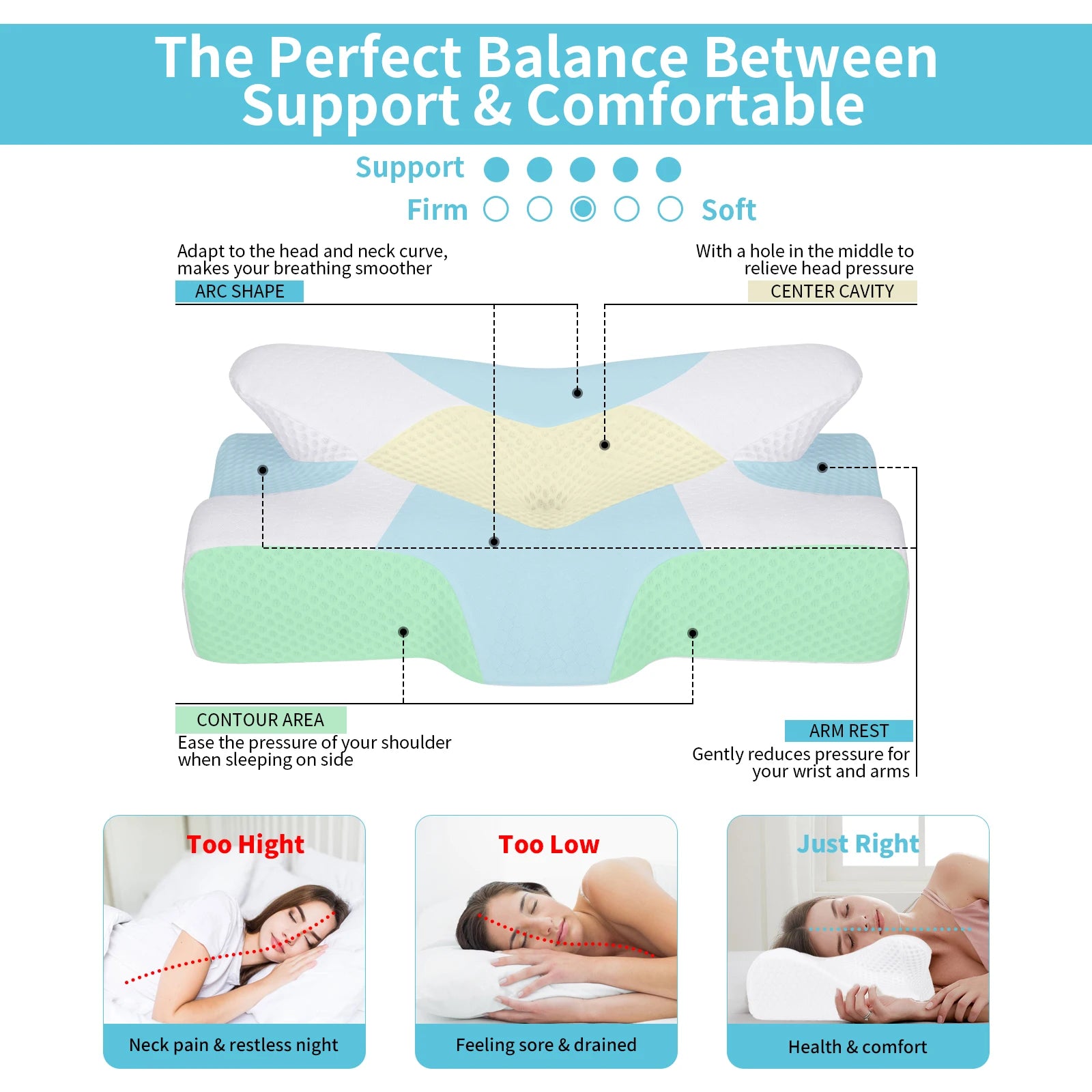 The Perfect Balance Between Support & Comfortable

Support

Firm Soft

Adapt to the head and neck curve, makes your breathing smoother

ARC SHAPE

With a hole in the middle to relieve head pressure

CENTER CAVITY

CONTOUR AREA

Ease the pressure of your shoulder when sleeping on side

ARM REST

Gently reduces pressure for your wrist and arms

Too Hight

Neck pain & restless night

Too Low

Feeling sore & drained

Just Right

Health & comfort